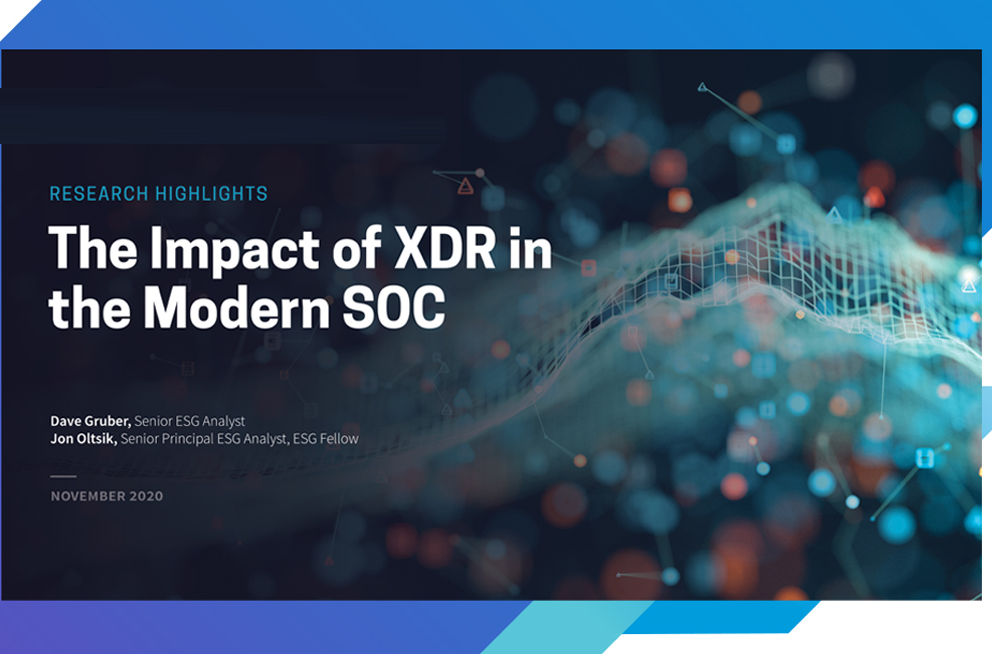 RESEARCH HIGHLIGHTS

The Impact of XDR in the Modern SOC

Dave Gruber, Senior ESG Analyst
Jon Oltsik, Senior Principal ESG Analyst, ESG Fellow

NOVEMBER 2020